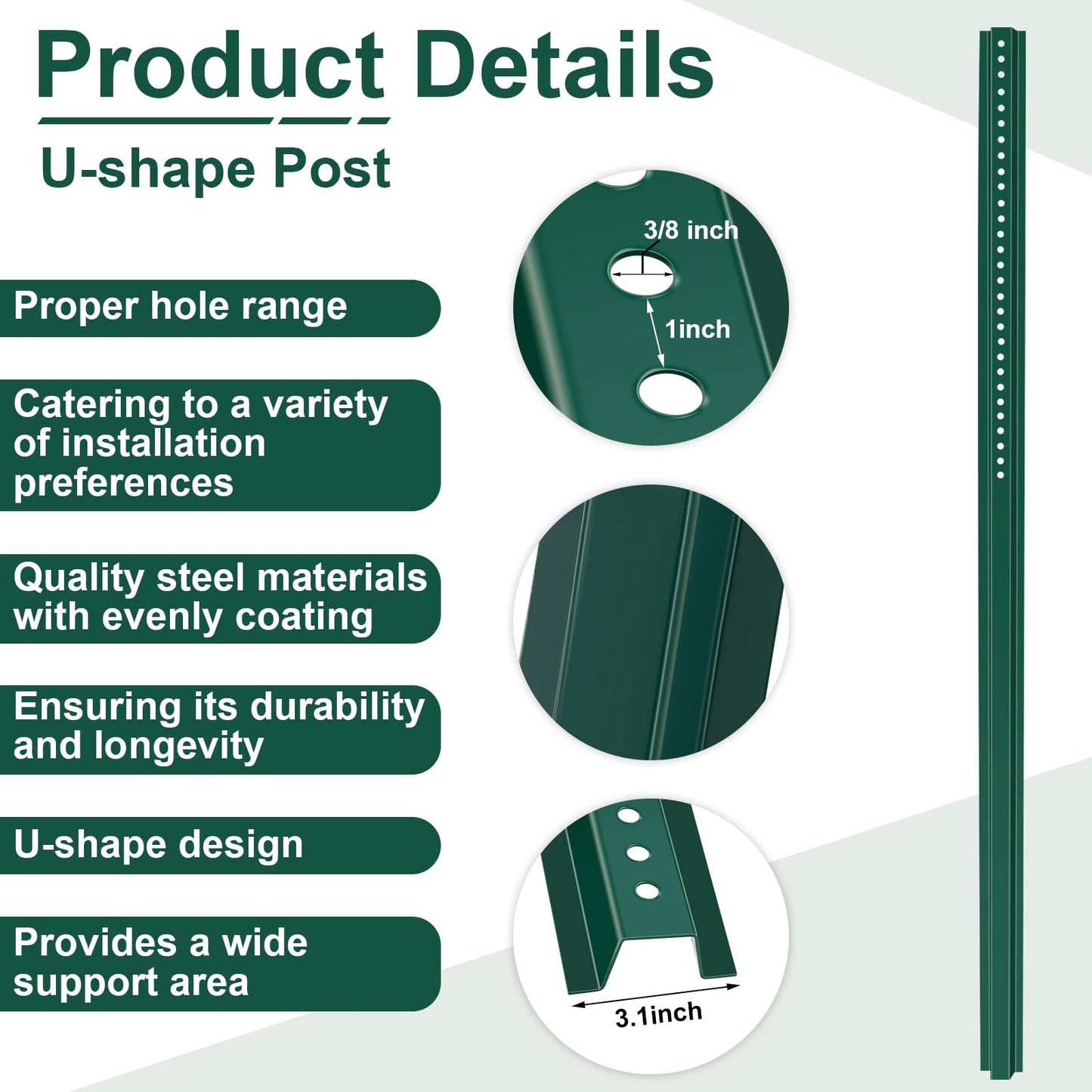 Product Details

U-shape Post

Proper hole range

Catering to a variety of installation preferences

Quality steel materials with evenly coating

Ensuring its durability and longevity

U-shape design

Provides a wide support area

3/8 inch

1inch

3.1inch